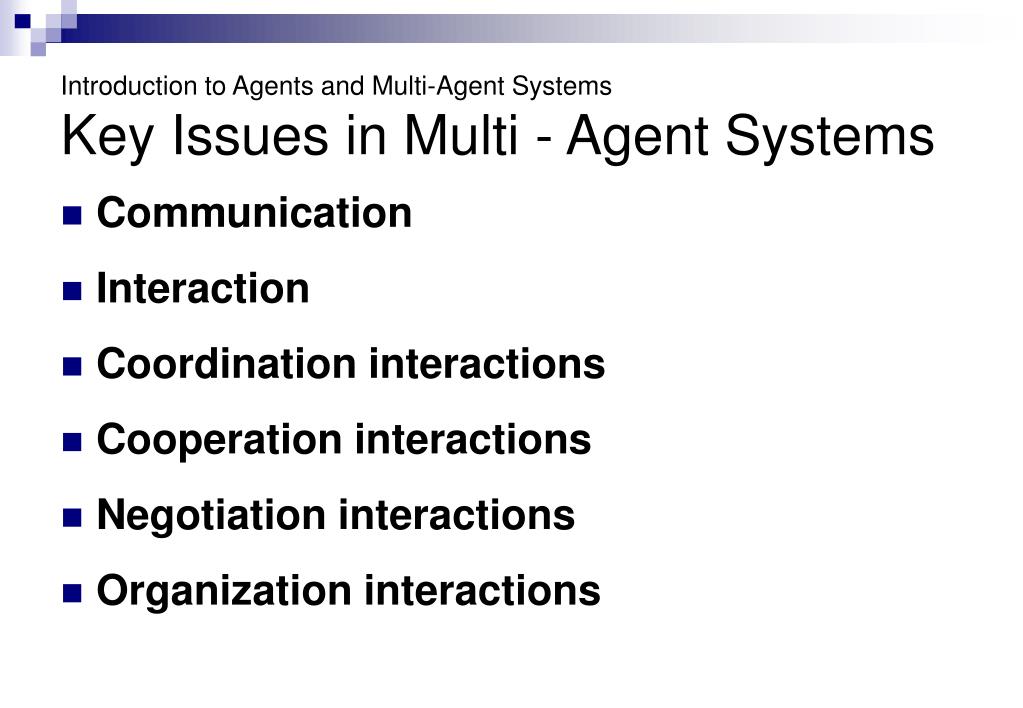 Introduction to Agents and Multi-Agent Systems
Key Issues in Multi - Agent Systems

- Communication
- Interaction
- Coordination interactions
- Cooperation interactions
- Negotiation interactions
- Organization interactions